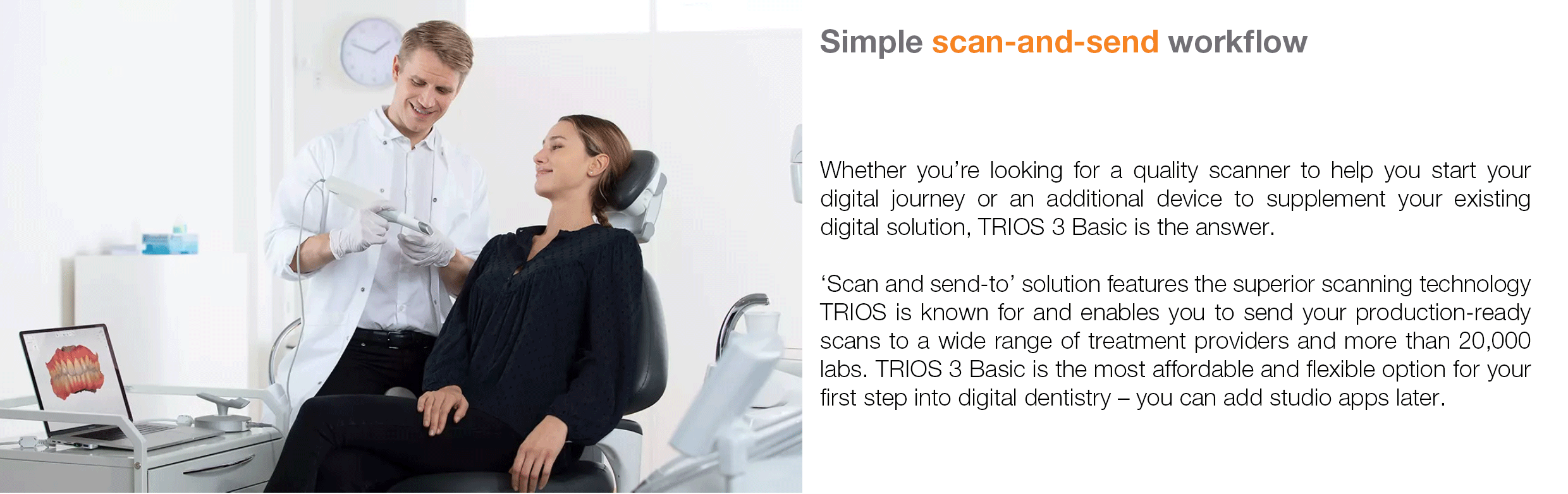 Simple scan-and-send workflow

Whether you're looking for a quality scanner to help you start your digital journey or an additional device to supplement your existing digital solution, TRIOS 3 Basic is the answer.

'Scan and send-to' solution features the superior scanning technology TRIOS is known for and enables you to send your production-ready scans to a wide range of treatment providers and more than 20,000 labs. TRIOS 3 Basic is the most affordable and flexible option for your first step into digital dentistry – you can add studio apps later.